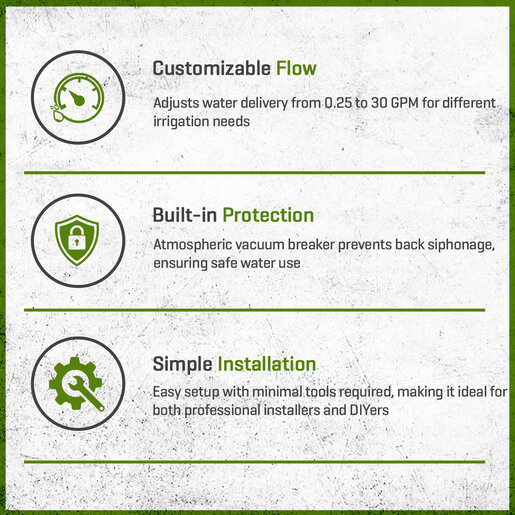 Customizable Flow

Adjusts water delivery from 0.25 to 30 GPM for different irrigation needs

Built-in Protection

Atmospheric vacuum breaker prevents back siphonage, ensuring safe water use

Simple Installation

Easy setup with minimal tools required, making it ideal for both professional installers and DIYers